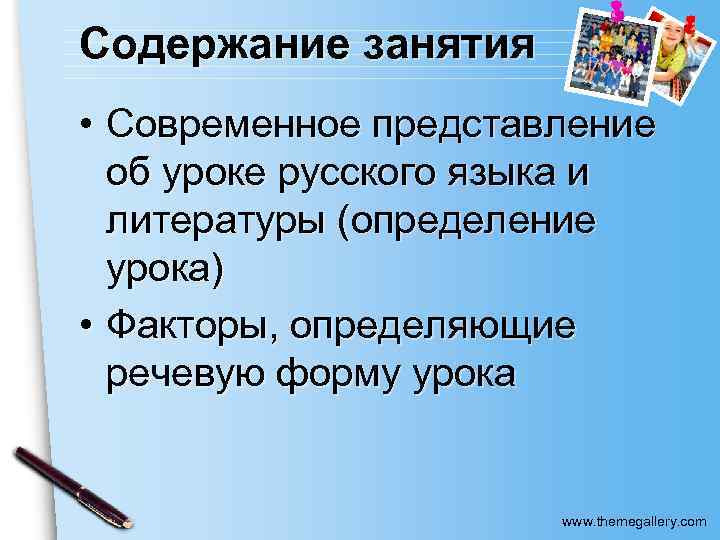 Содержание занятия

• Современное представление об уроке русского языка и литературы (определение урока)

• Факторы, определяющие речевую форму урока

www.themegallery.com